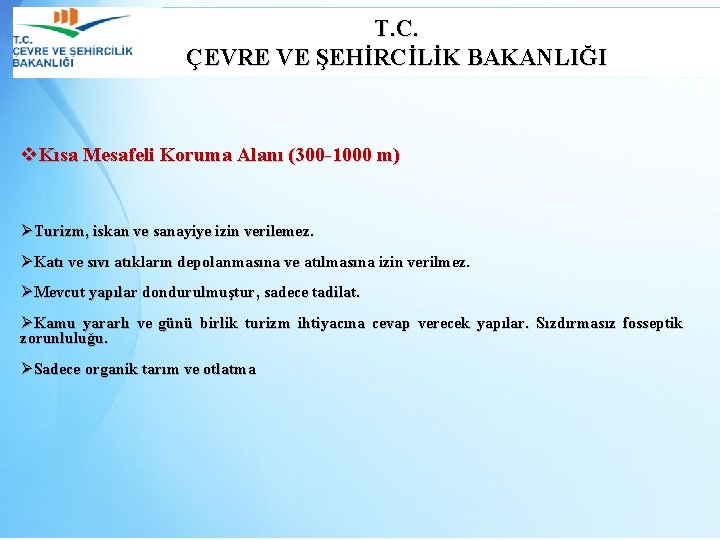 T.C.
ÇEVRE VE ŞEHİRCİLİK BAKANLIĞI

T.C.
ÇEVRE VE ŞEHİRCİLİK BAKANLIĞI

❖Kısa Mesafeli Koruma Alanı (300-1000 m)

➢Turizm, iskan ve sanayiye izin verilemez.

➢Katı ve sıvı atıkların depolanmasına ve atılmasına izin verilmez.

➢Mevcut yapılar dondurulmuştur, sadece tadilat.

➢Kamu yararlı ve günü birlik turizm ihtiyacına cevap verecek yapılar. Sızdırmasız fosseptik zorunluluğu.

➢Sadece organik tarım ve otlatma